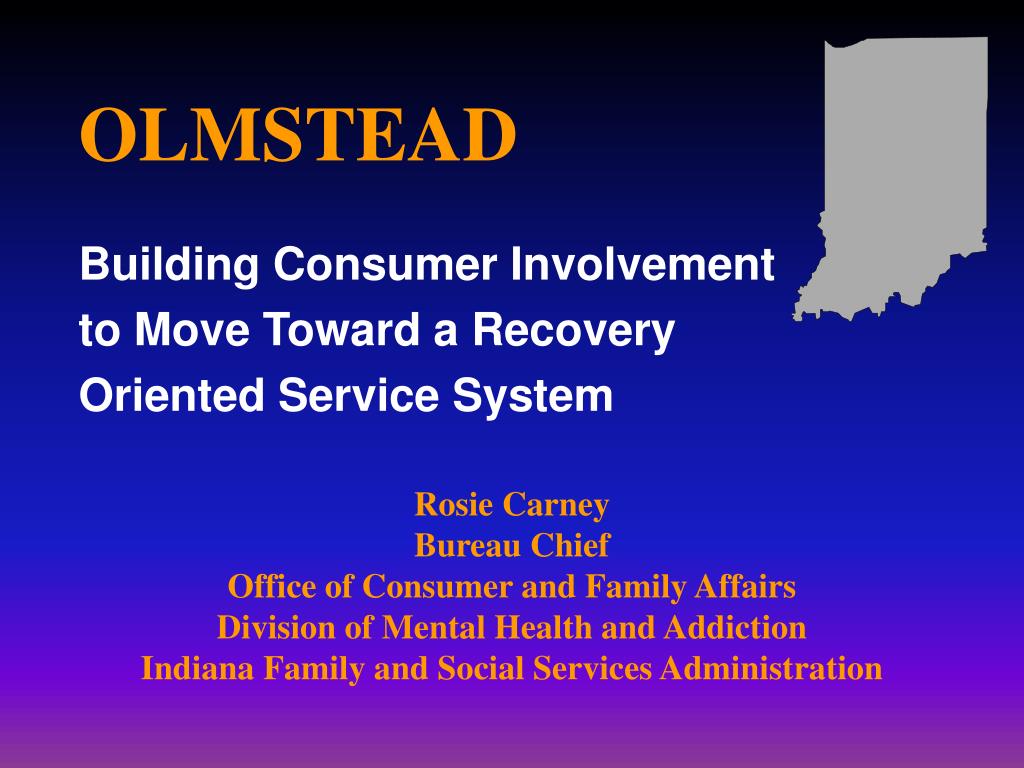 OLMSTEAD

Building Consumer Involvement to Move Toward a Recovery Oriented Service System

Rosie Carney
Bureau Chief
Office of Consumer and Family Affairs
Division of Mental Health and Addiction
Indiana Family and Social Services Administration